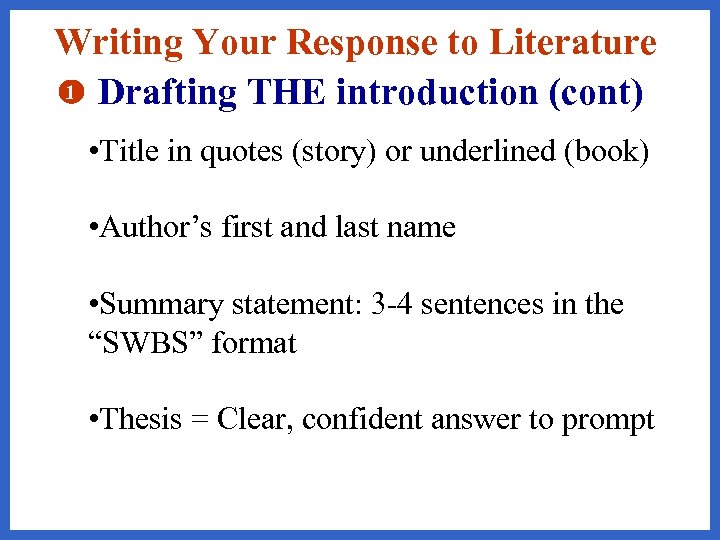 Writing Your Response to Literature

❶ Drafting THE introduction (cont)

•Title in quotes (story) or underlined (book)

•Author’s first and last name

•Summary statement: 3-4 sentences in the “SWBS” format

•Thesis = Clear, confident answer to prompt